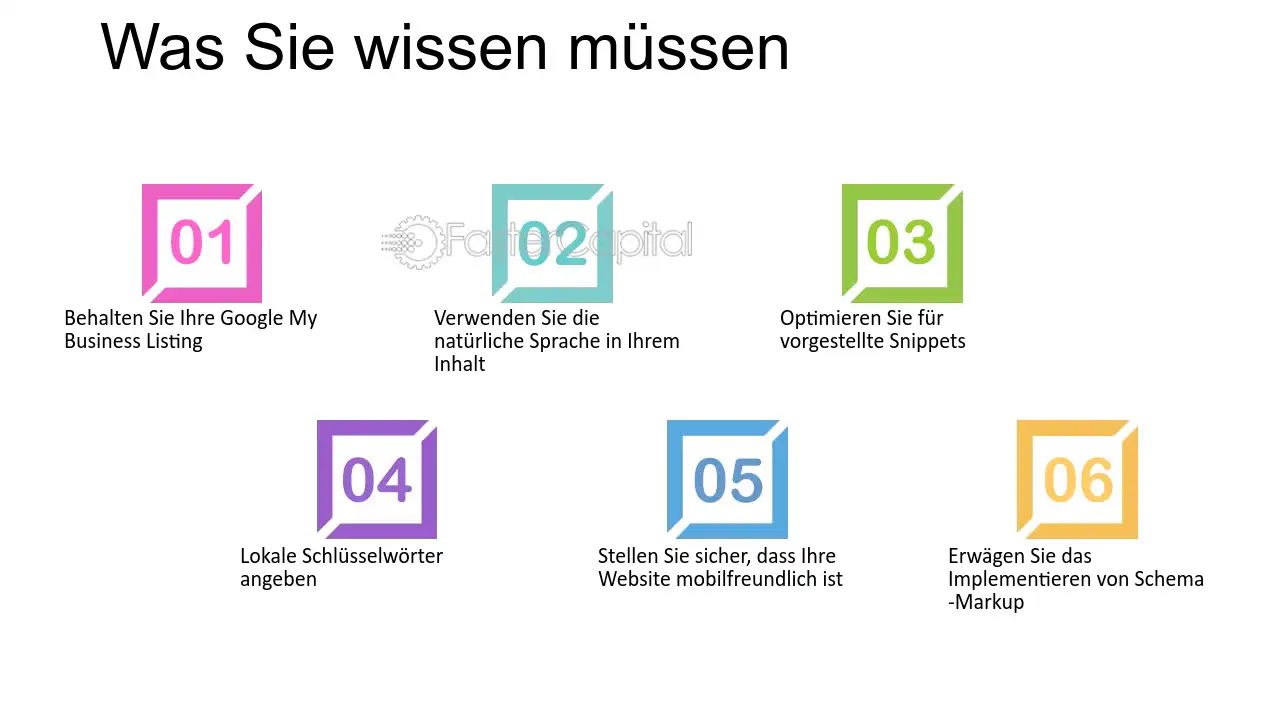 Was Sie wissen müssen

01

Behalten Sie Ihre Google My Business Listing

02

Verwenden Sie die natürliche Sprache in Ihrem Inhalt

03

Optimieren Sie für vorgestellte Snippets

04

Lokale Schlüsselwörter angeben

05

Stellen Sie sicher, dass Ihre Website mobilfreundlich ist

06

Erwägen Sie das Implementieren von Schema -Markup

FasterCapital